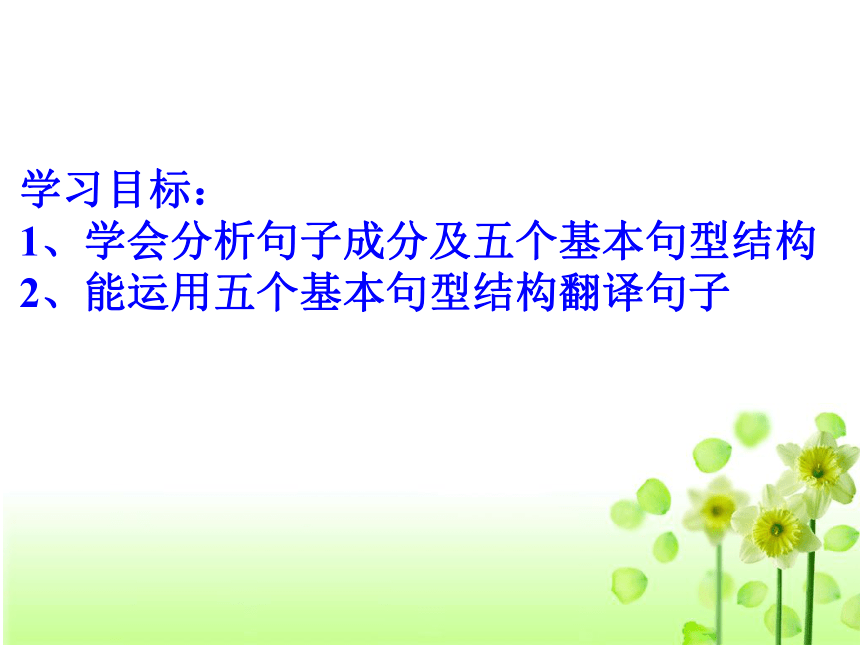 学习目标：
1、学会分析句子成分及五个基本句型结构
2、能运用五个基本句型结构翻译句子